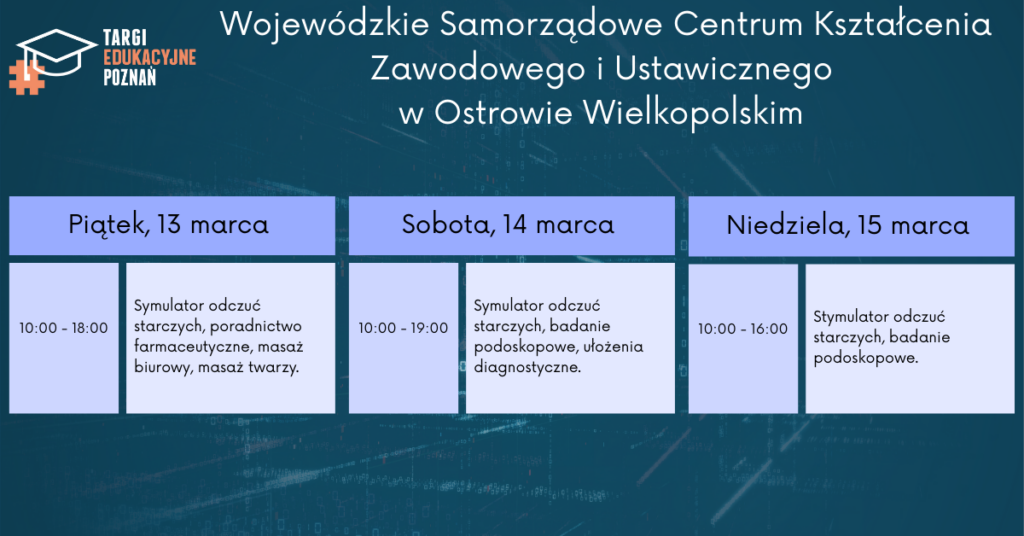 TARGI EDUKACYJNE POZNAŃ

Wojewódzkie Samorządowe Centrum Kształcenia Zawodowego i Ustawicznego w Ostrowie Wielkopolskim

Piątek, 13 marca

10:00 - 18:00

Symulator odczuć starczych, poradnictwo farmaceutyczne, masaż biurowy, masaż twarzy.

Sobota, 14 marca

10:00 - 19:00

Symulator odczuć starczych, badanie podoskopowe, ułożenia diagnostyczne.

Niedziela, 15 marca

10:00 - 16:00

Stymulator odczuć starczych, badanie podoskopowe.